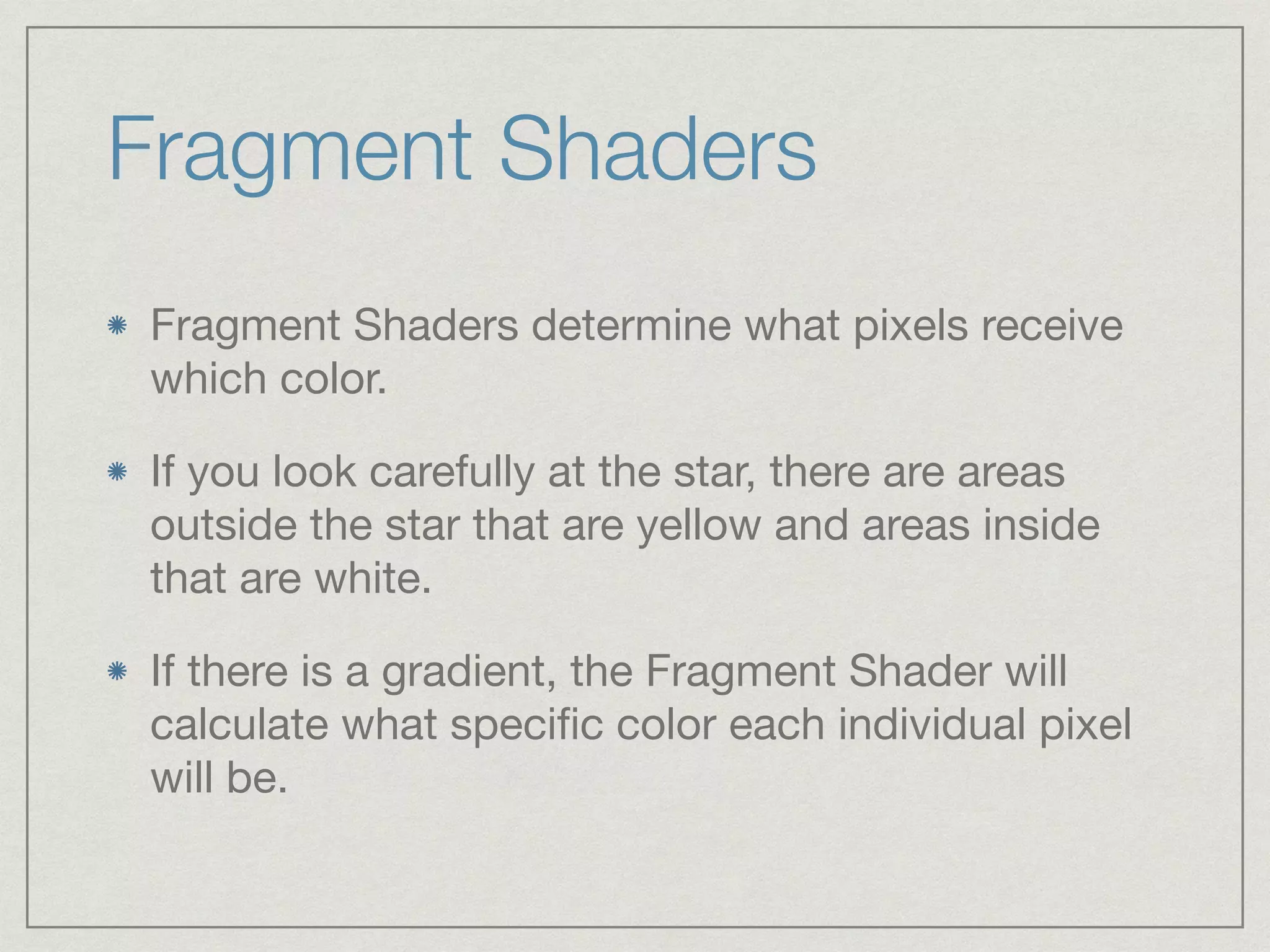 Fragment Shaders

* Fragment Shaders determine what pixels receive which color.

* If you look carefully at the star, there are areas outside the star that are yellow and areas inside that are white.

* If there is a gradient, the Fragment Shader will calculate what specific color each individual pixel will be.